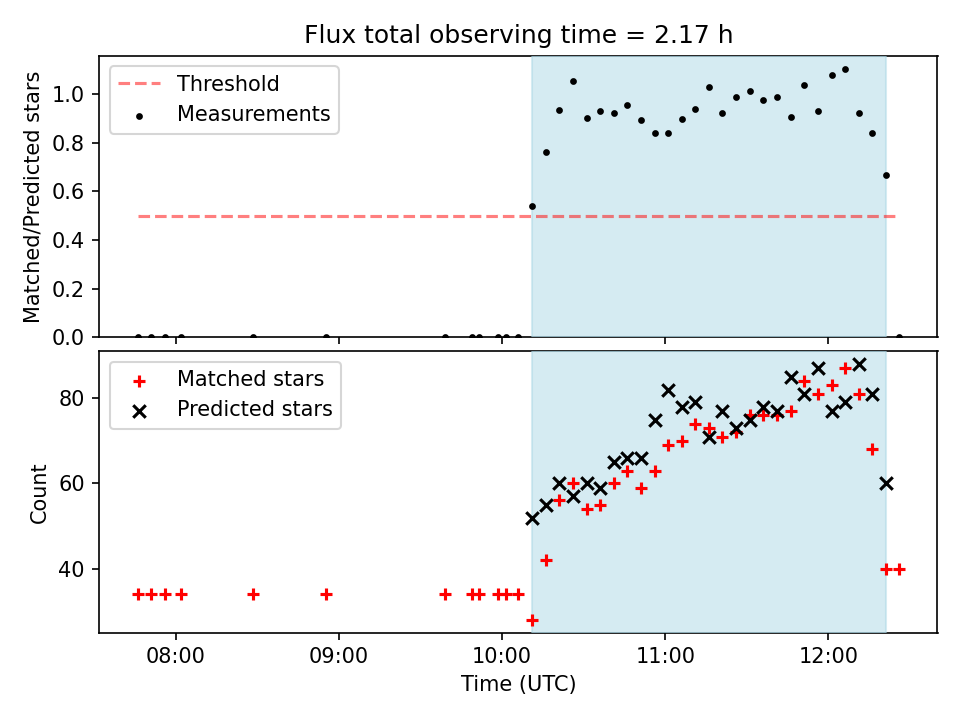 Flux total observing time = 2.17 h

Threshold
Measurements

Matched/Predicted stars

1.0
0.8
0.6
0.4
0.2
0.0

Matched stars
Predicted stars

Count

80
60
40

08:00
09:00
10:00
11:00
12:00

Time (UTC)